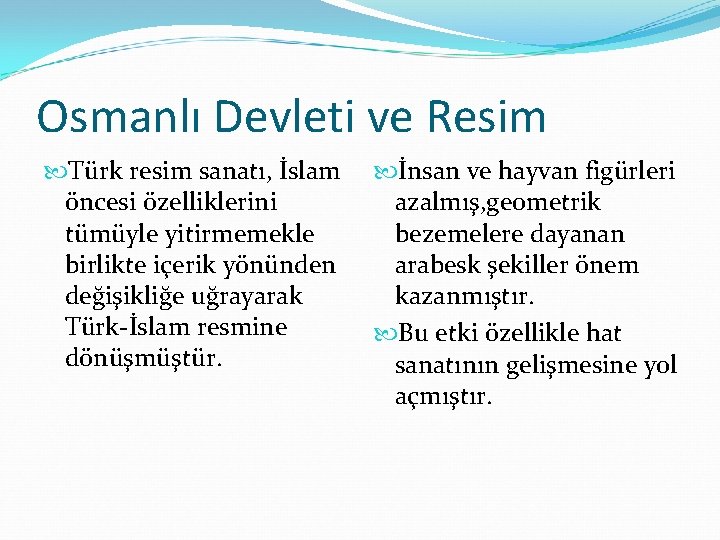 Osmanlı Devleti ve Resim

Türk resim sanatı, İslam öncesi özelliklerini tümüyle yitirmemekle birlikte içerik yönünden değişikliğe uğrayarak Türk-İslam resmine dönüşmüştür.

İnsan ve hayvan figürleri azalmış,geometrik bezemelere dayanan arabesk şekiller önem kazanmıştır.

Bu etki özellikle hat sanatının gelişmesine yol açmıştır.